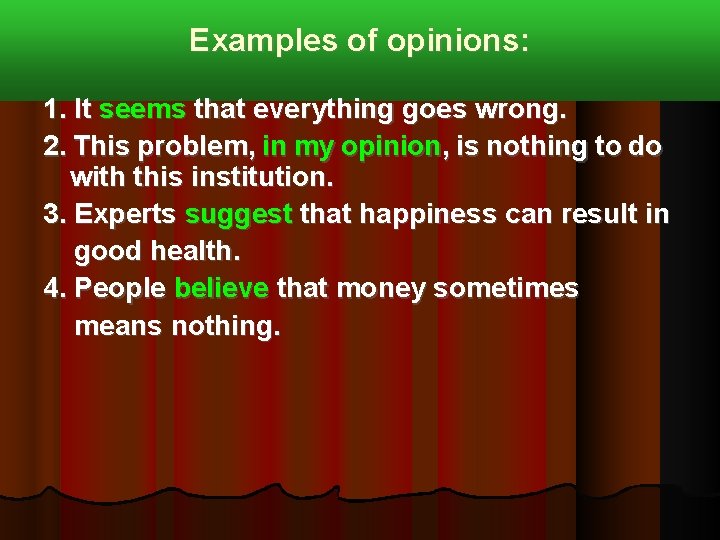 Examples of opinions:

1. It seems that everything goes wrong.
2. This problem, in my opinion, is nothing to do with this institution.
3. Experts suggest that happiness can result in good health.
4. People believe that money sometimes means nothing.